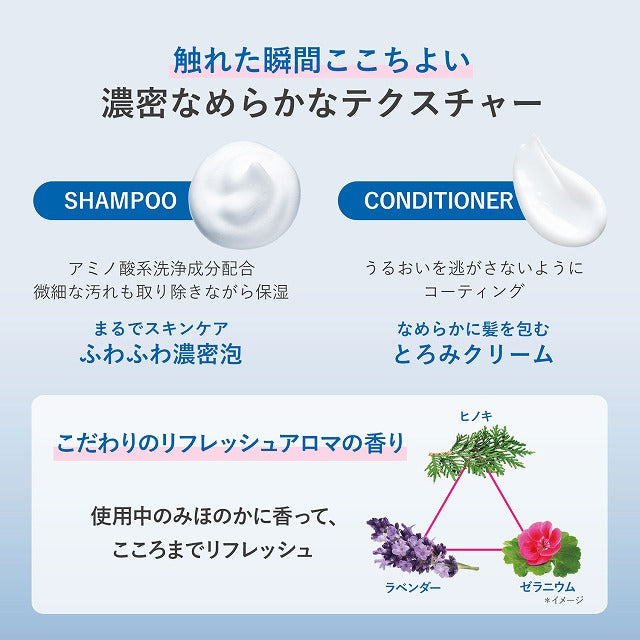 触れた瞬間ここちよい
濃密なめらかなテクスチャー

SHAMPOO

アミノ酸系洗浄成分配合
微細な汚れも取り除きながら保湿

まるでスキンケア
ふわふわ濃密泡

CONDITIONER

うるおいを逃がさないように
コーティング

なめらかに髪を包む
とろみクリーム

こだわりのリフレッシュアロマの香り

使用中のみほのかに香って、
こころまでリフレッシュ

ヒノキ
ラベンダー
ゼラニウム
*イメージ